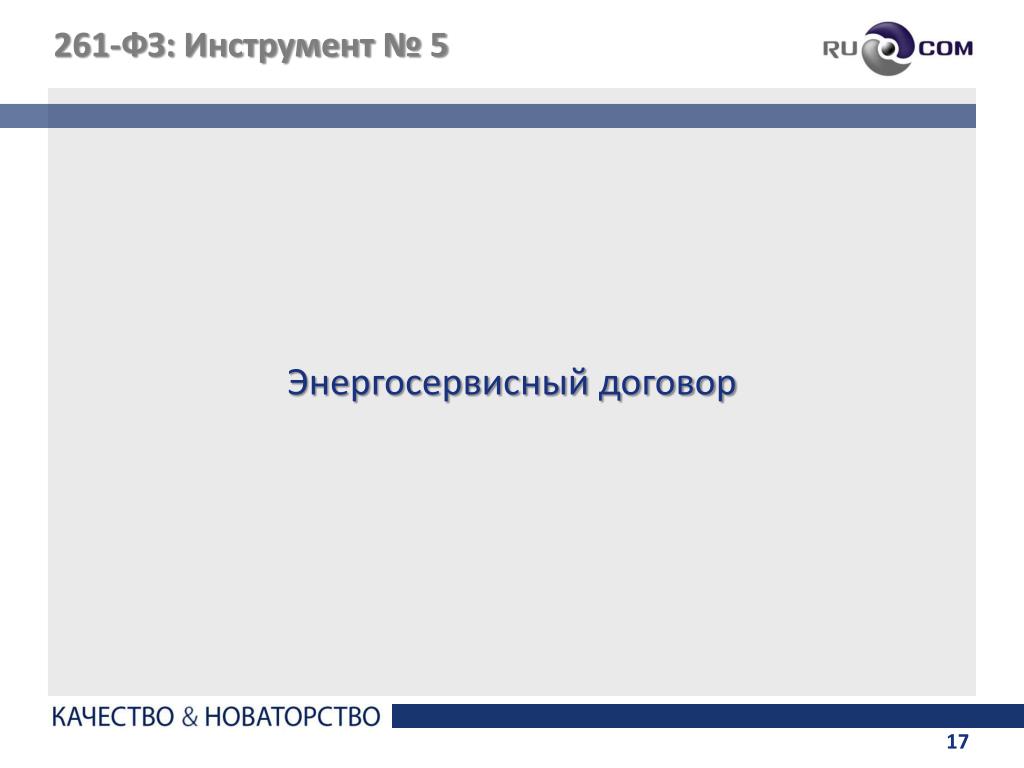 261-ФЗ: Инструмент № 5

RU COM

Энергосервисный договор

КАЧЕСТВО & НОВАТОРСТВО

17